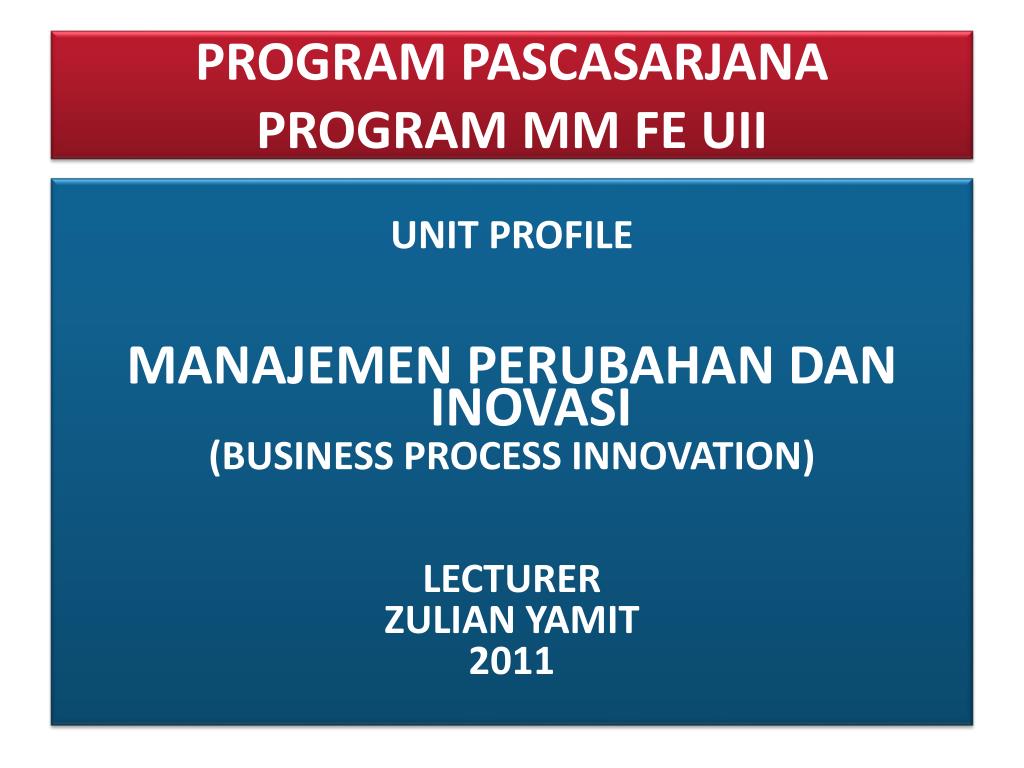 PROGRAM PASCASARJANA
PROGRAM MM FE UII

UNIT PROFILE

MANAJEMEN PERUBAHAN DAN INOVASI
(BUSINESS PROCESS INNOVATION)

LECTURER
ZULIAN YAMIT
2011